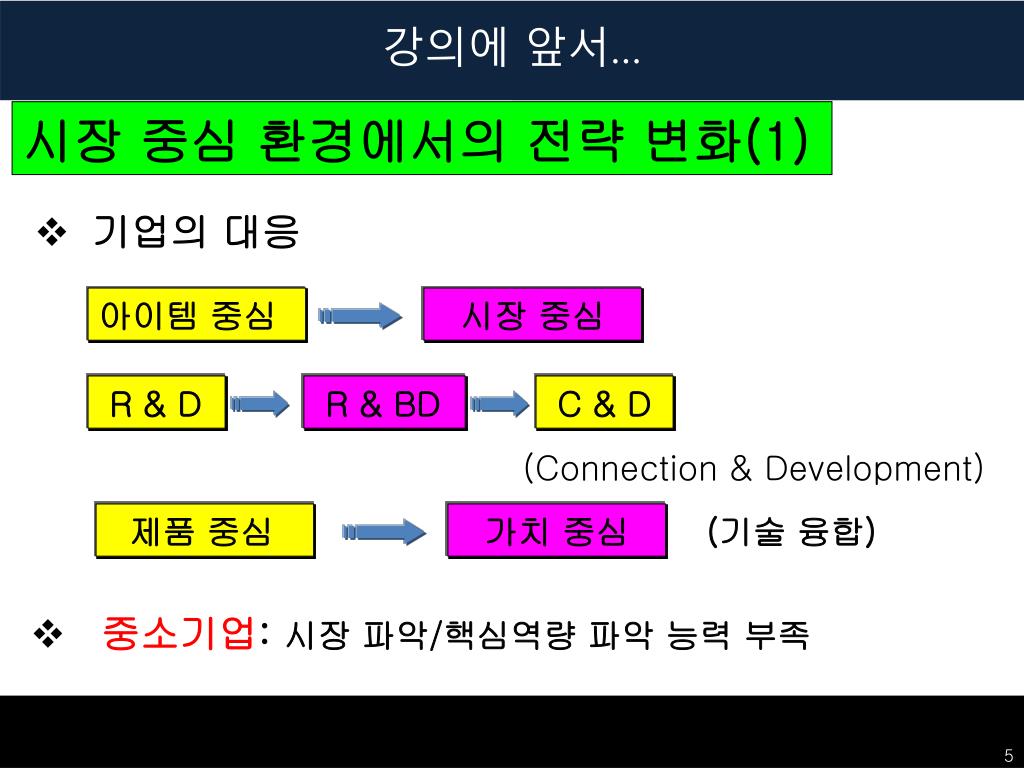 강의에 앞서…

시장 중심 환경에서의 전략 변화(1)

❖ 기업의 대응

아이템 중심

시장 중심

R & D

R & BD

C & D

(Connection & Development)

제품 중심

가치 중심

(기술 융합)

❖ 중소기업: 시장 파악/핵심역량 파악 능력 부족

5